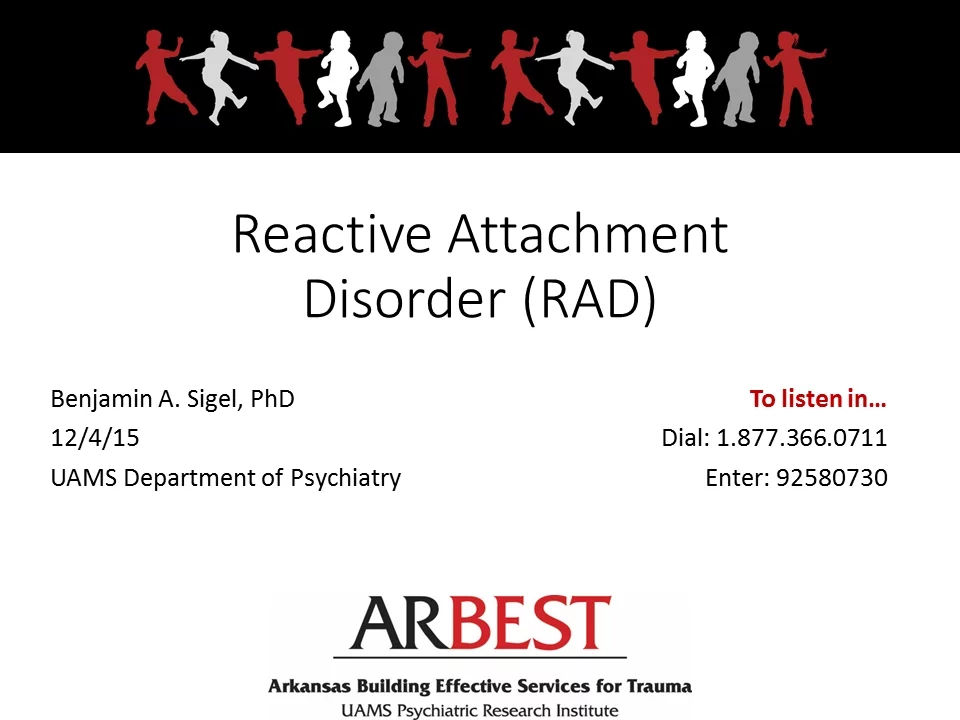 Reactive Attachment Disorder (RAD)

Benjamin A. Sigel, PhD
12/4/15
UAMS Department of Psychiatry

To listen in…
Dial: 1.877.366.0711
Enter: 92580730

ARBEST
Arkansas Building Effective Services for Trauma
UAMS Psychiatric Research Institute